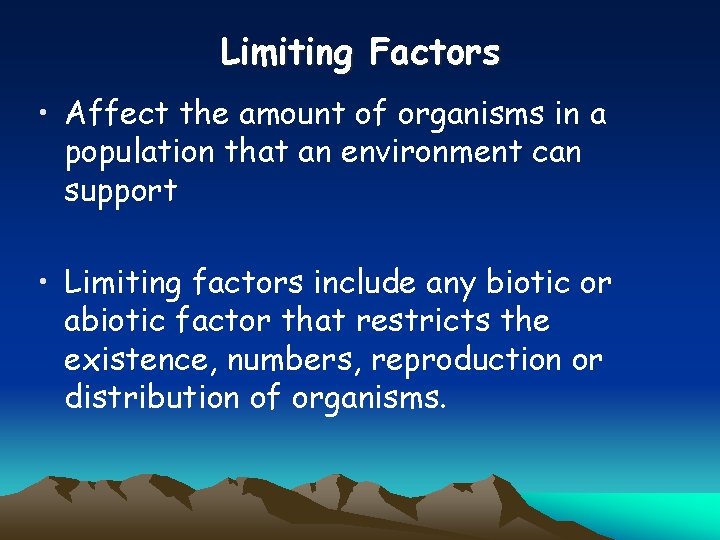 Limiting Factors

• Affect the amount of organisms in a population that an environment can support

• Limiting factors include any biotic or abiotic factor that restricts the existence, numbers, reproduction or distribution of organisms.